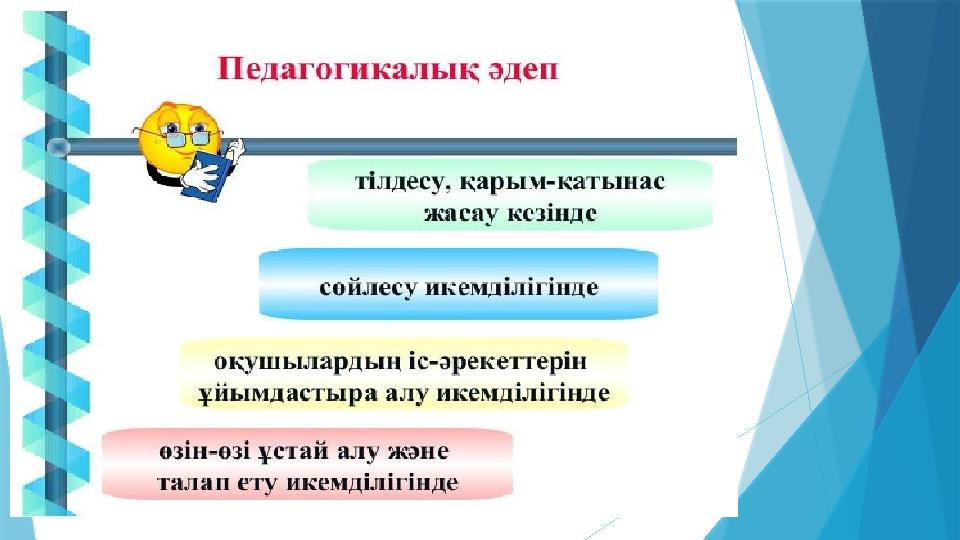 Педагогикалық әдеп

тілдесу, қарым-қатынас жасау кезінде

сөйлесу икемділігінде

оқушылардың іс-әрекеттерін ұйымдастыра алу икемділігінде

өзін-өзі ұстай алу және талап ету икемділігінде